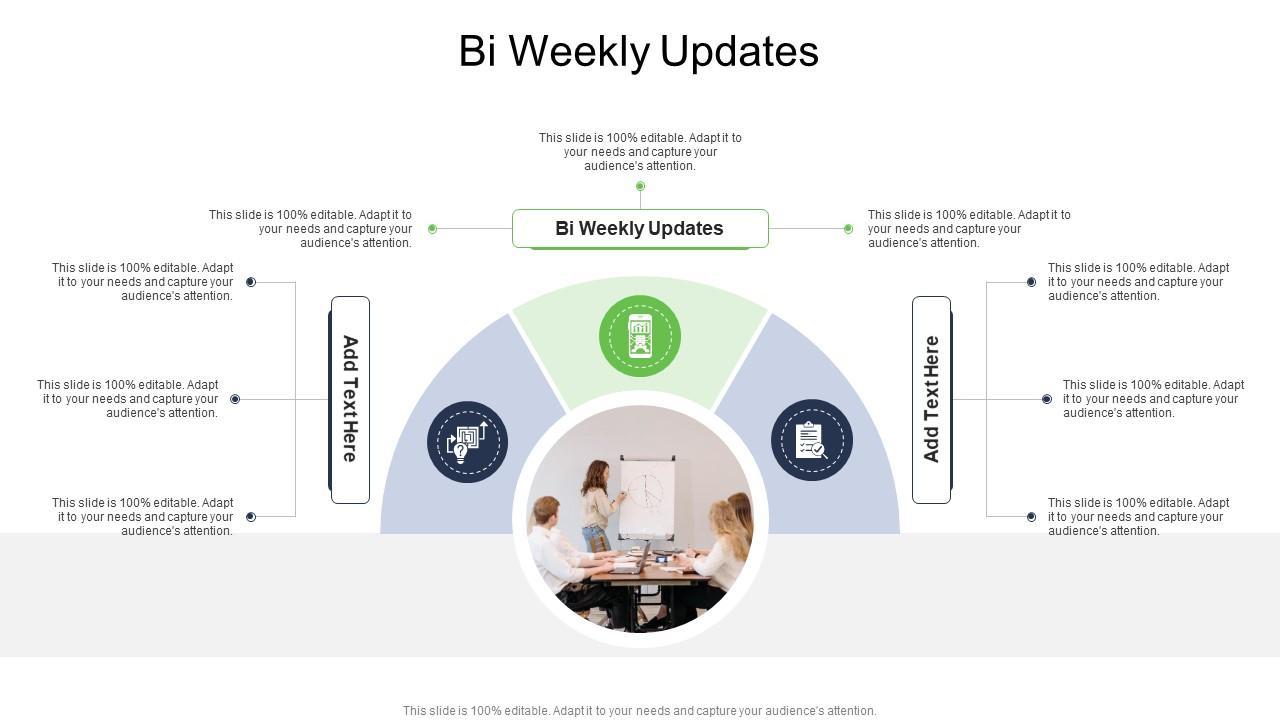 Bi Weekly Updates

This slide is 100% editable. Adapt it to your needs and capture your audience's attention.

This slide is 100% editable. Adapt it to your needs and capture your audience's attention.

Bi Weekly Updates

This slide is 100% editable. Adapt it to your needs and capture your audience's attention.

This slide is 100% editable. Adapt it to your needs and capture your audience's attention.

This slide is 100% editable. Adapt it to your needs and capture your audience's attention.

This slide is 100% editable. Adapt it to your needs and capture your audience's attention.

Add Text Here

Add Text Here

This slide is 100% editable. Adapt it to your needs and capture your audience's attention.

This slide is 100% editable. Adapt it to your needs and capture your audience's attention.

This slide is 100% editable. Adapt it to your needs and capture your audience's attention.

This slide is 100% editable. Adapt it to your needs and capture your audience's attention.